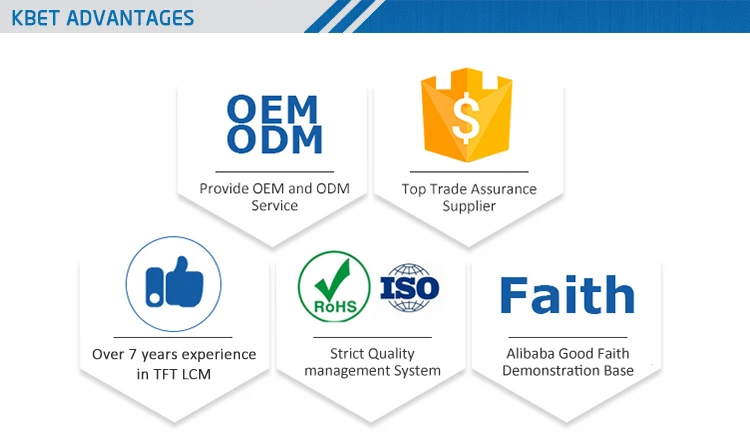 KBET ADVANTAGES

OEM
ODM

Provide OEM and ODM Service

$

Top Trade Assurance Supplier

Over 7 years experience in TFT LCM

RoHS

ISO

Strict Quality management System

Faith

Alibaba Good Faith Demonstration Base